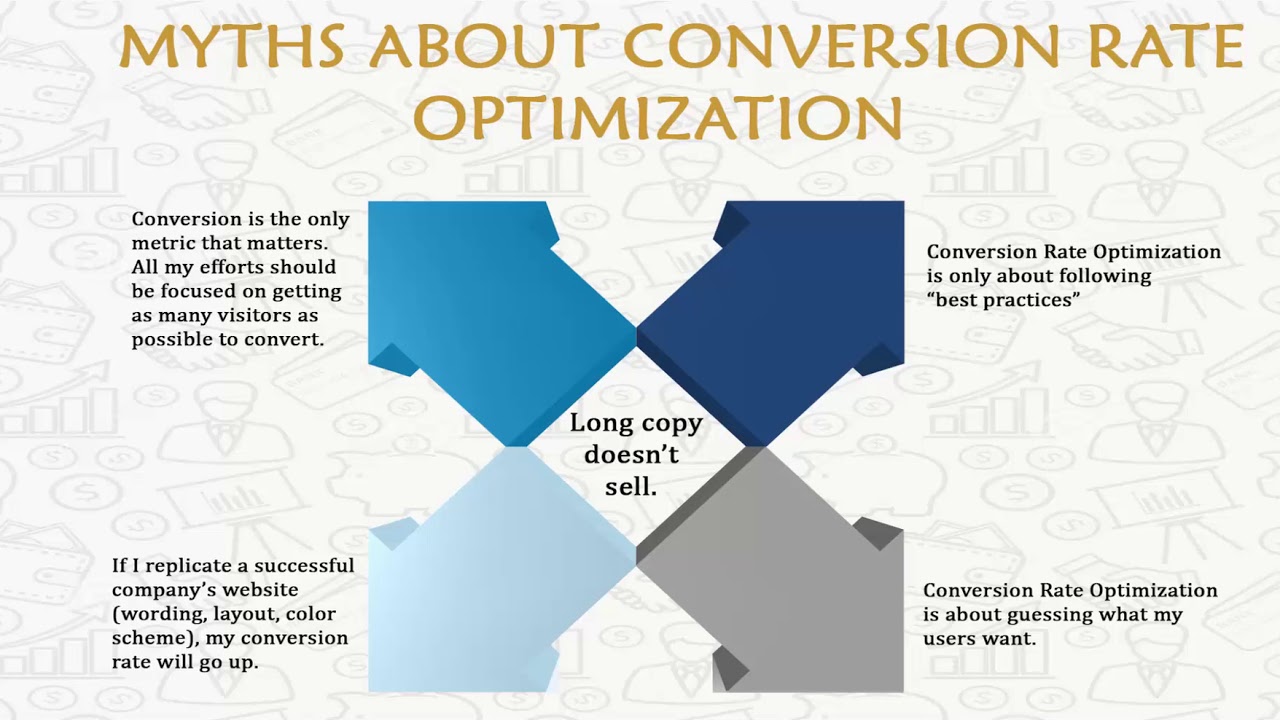 MYTHS ABOUT CONVERSION RATE OPTIMIZATION

Conversion is the only metric that matters. All my efforts should be focused on getting as many visitors as possible to convert.

Conversion Rate Optimization is only about following "best practices"

Long copy doesn't sell.

If I replicate a successful company's website (wording, layout, color scheme), my conversion rate will go up.

Conversion Rate Optimization is about guessing what my users want.